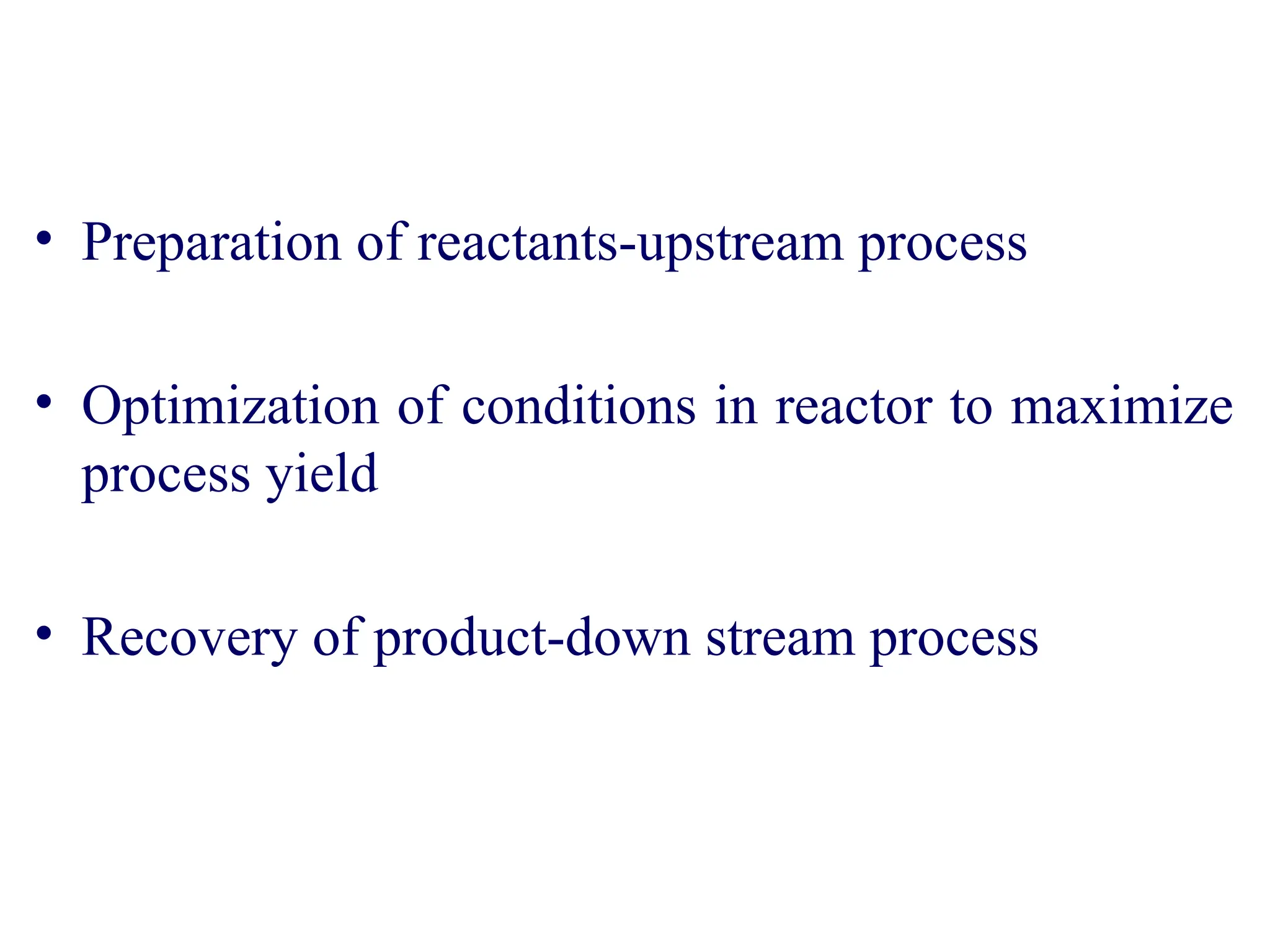 • Preparation of reactants-upstream process

• Optimization of conditions in reactor to maximize process yield

• Recovery of product-down stream process